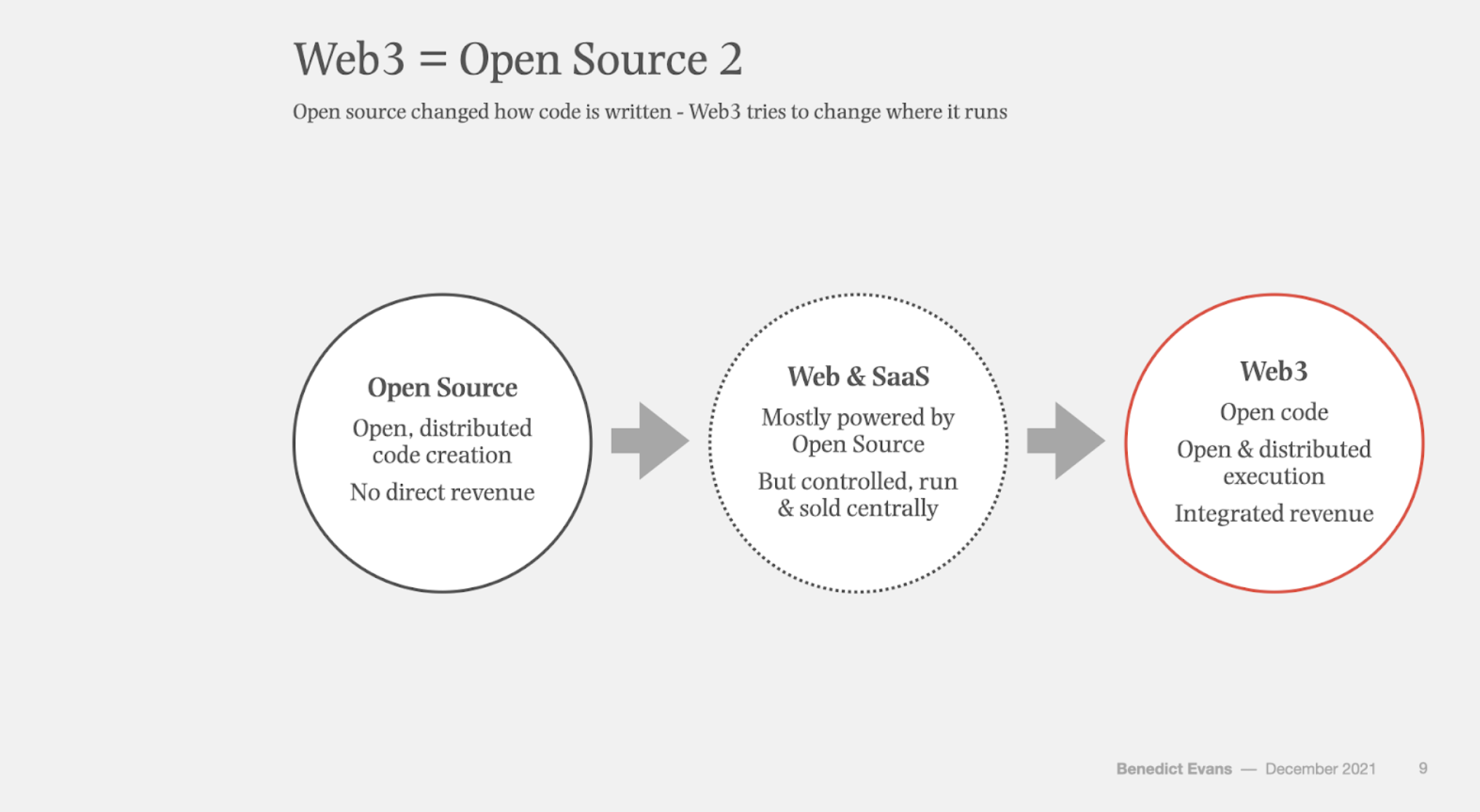 Web3 = Open Source 2

Open source changed how code is written - Web3 tries to change where it runs

Open Source

Open, distributed code creation

No direct revenue

Web & SaaS

Mostly powered by Open Source

But controlled, run & sold centrally

Web3

Open code

Open & distributed execution

Integrated revenue

Benedict Evans — December 2021 9